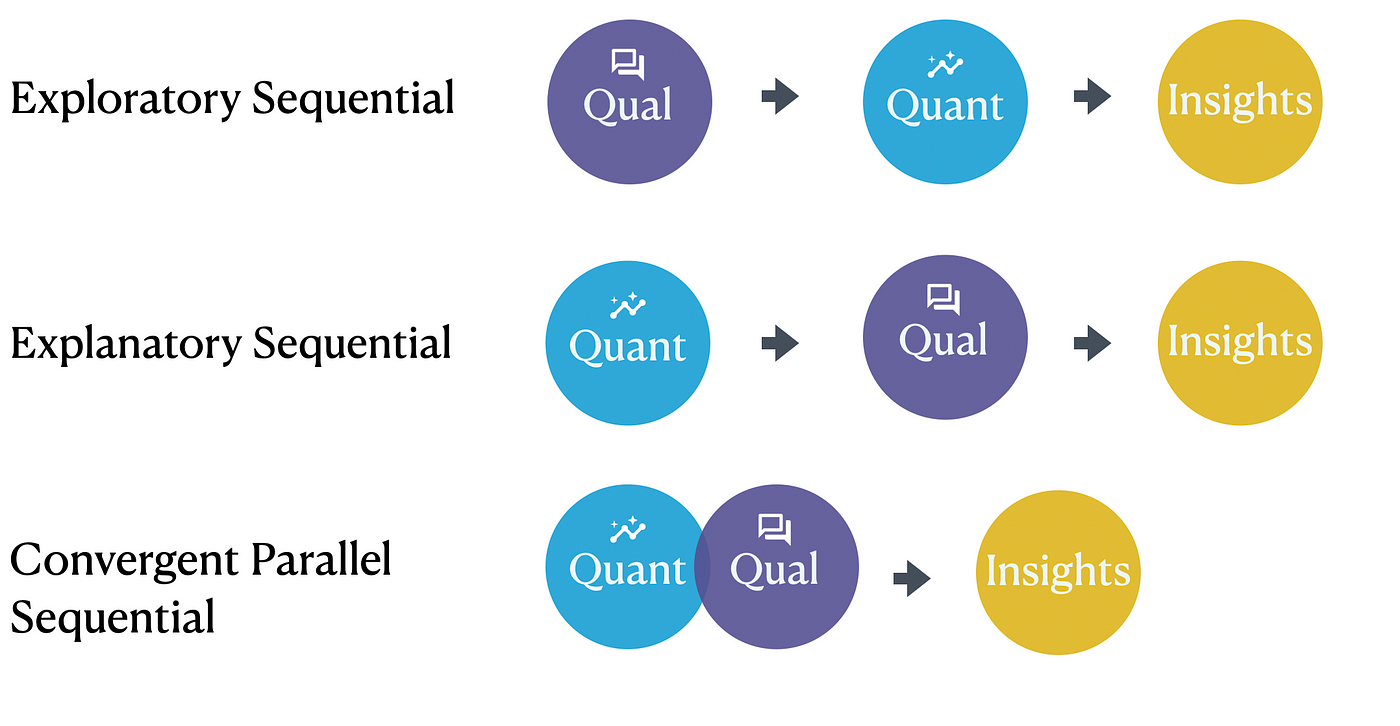 Exploratory Sequential

Qual

Quant

Insights

Explanatory Sequential

Quant

Qual

Insights

Convergent Parallel Sequential

Quant

Qual

Insights